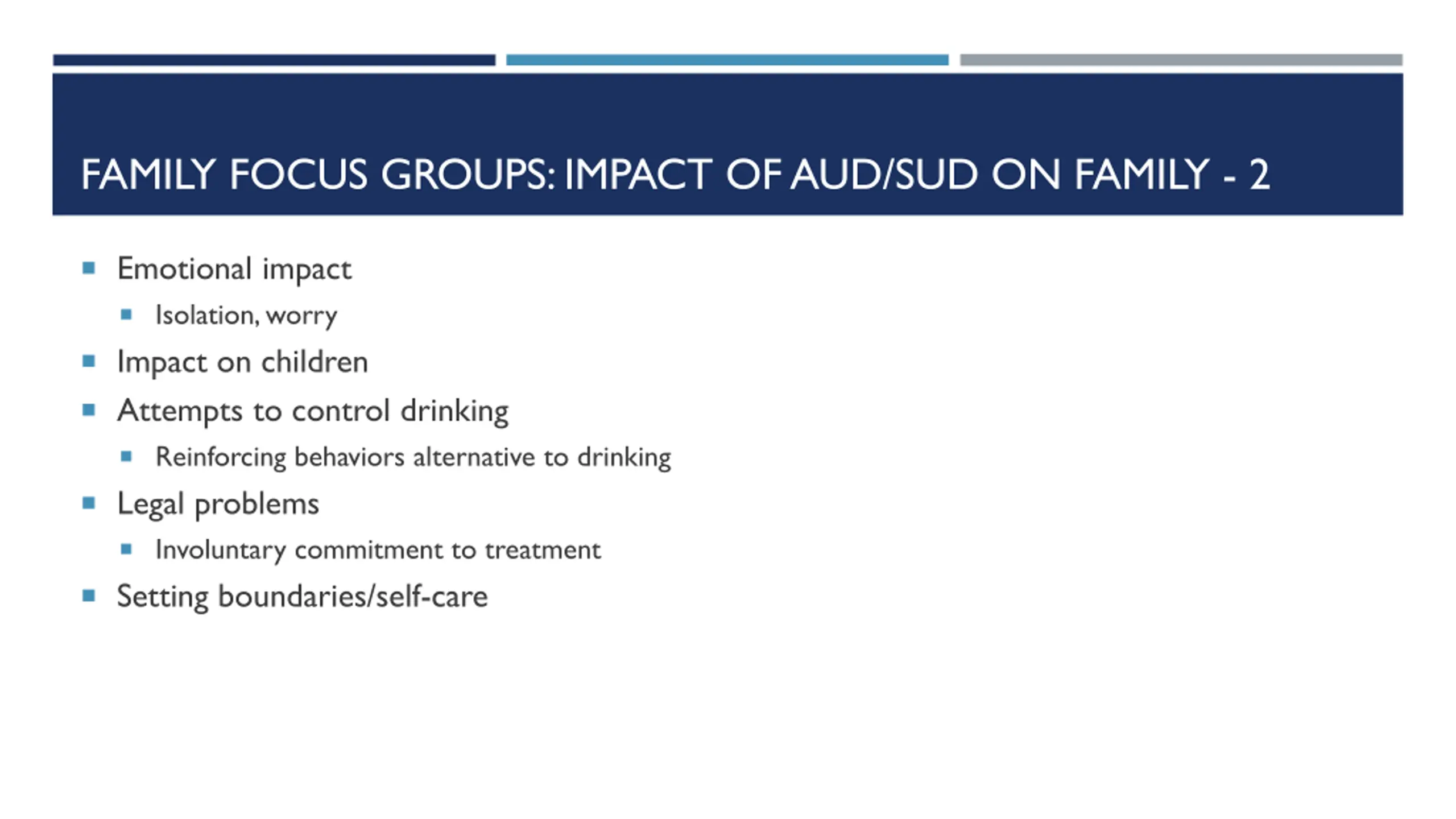 FAMILY FOCUS GROUPS: IMPACT OF AUD/SUD ON FAMILY - 2

- Emotional impact
  - Isolation, worry
- Impact on children
- Attempts to control drinking
  - Reinforcing behaviors alternative to drinking
- Legal problems
  - Involuntary commitment to treatment
- Setting boundaries/self-care